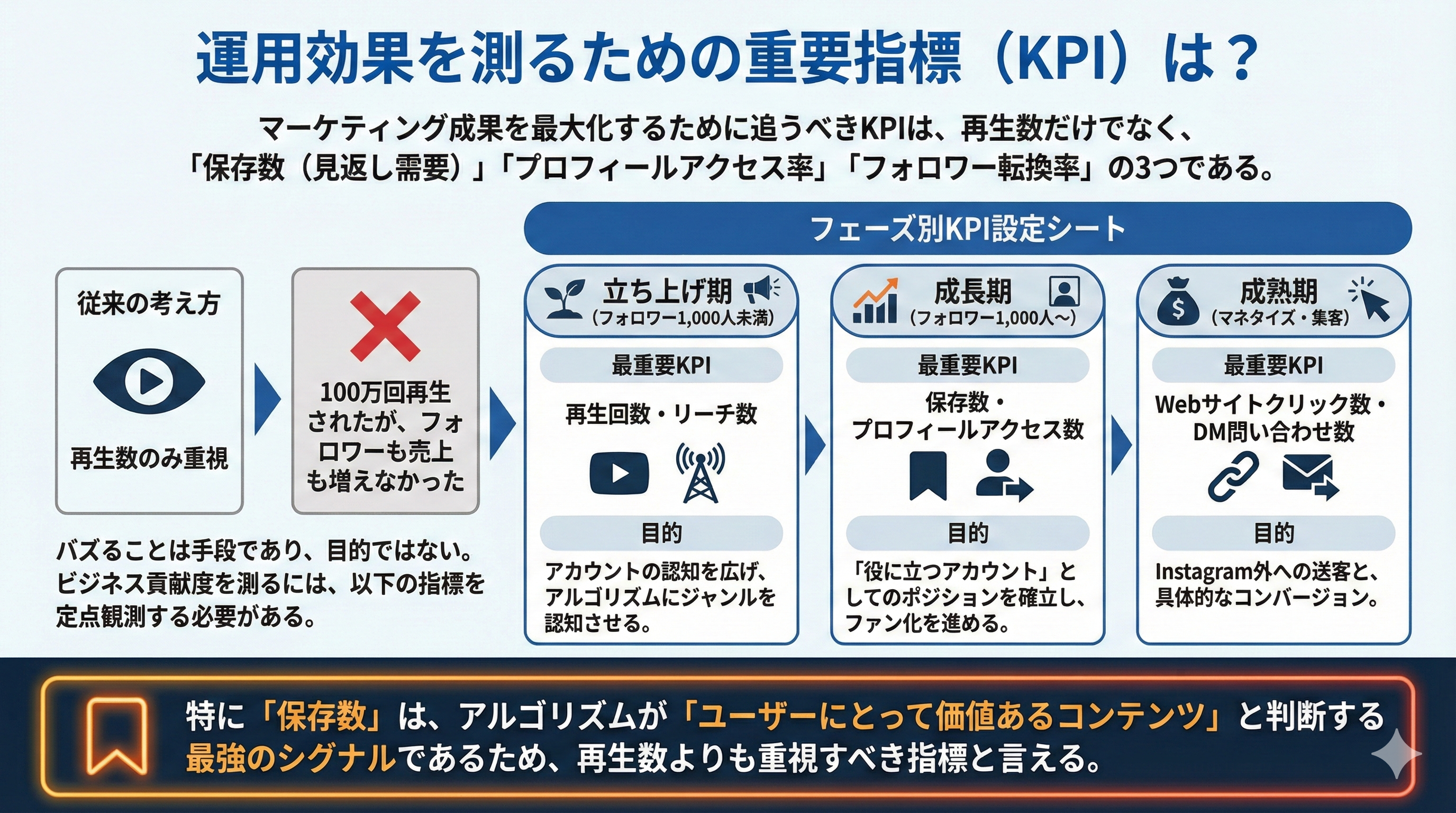 運用効果を測るための重要指標（KPI）は？

マーケティング成果を最大化するために追うべきKPIは、再生数だけでなく、「保存数（見返し需要）」「プロフィールアクセス率」「フォロワー転換率」の3つである。

フェーズ別KPI設定シート

従来の考え方

再生数のみ重視

100万回再生されたが、フォロワーも売上も増えなかった

バズることは手段であり、目的ではない。ビジネス貢献度を測るには、以下の指標を定点観測する必要がある。

立ち上げ期
（フォロワー1,000人未満）

最重要KPI

再生回数・リーチ数

目的

アカウントの認知を広げ、アルゴリズムにジャンルを認知させる。

成長期
（フォロワー1,000人〜）

最重要KPI

保存数・プロフィールアクセス数

目的

「役に立つアカウント」としてのポジションを確立し、ファン化を進める。

成熟期
（マネタイズ・集客）

最重要KPI

Webサイトクリック数・DM問い合わせ数

目的

Instagram外への送客と、具体的なコンバージョン。

特に「保存数」は、アルゴリズムが「ユーザーにとって価値あるコンテンツ」と判断する最強のシグナルであるため、再生数よりも重視すべき指標と言える。